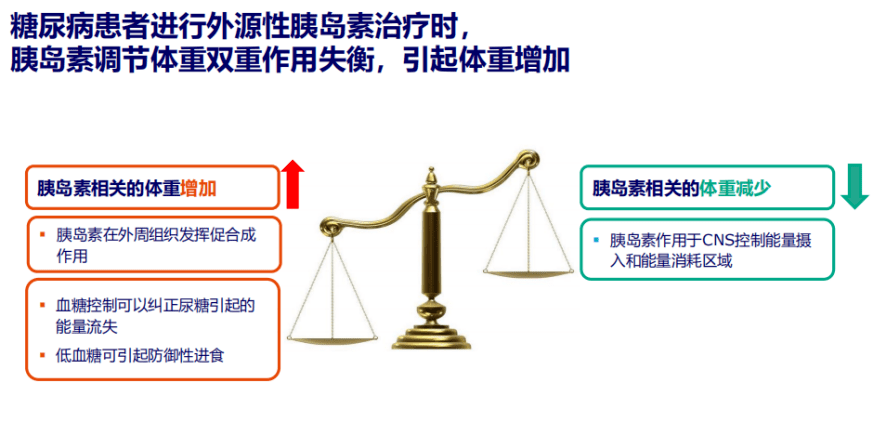 糖尿病患者进行外源性胰岛素治疗时，
胰岛素调节体重双重作用失衡，引起体重增加

胰岛素相关的体重增加

▪ 胰岛素在外周组织发挥促合成作用

▪ 血糖控制可以纠正尿糖引起的能量流失
▪ 低血糖可引起防御性进食

胰岛素相关的体重减少

▪ 胰岛素作用于CNS控制能量摄入和能量消耗区域